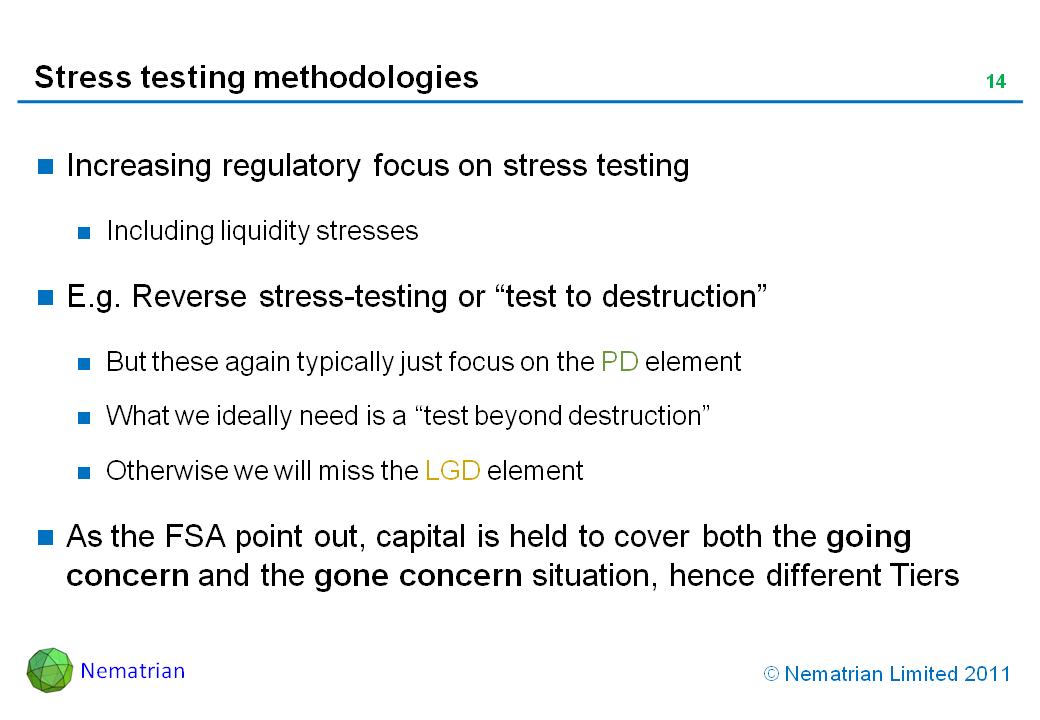 Stress testing methodologies

14

Increasing regulatory focus on stress testing

Including liquidity stresses

E.g. Reverse stress-testing or “test to destruction”

But these again typically just focus on the PD element

What we ideally need is a “test beyond destruction”

Otherwise we will miss the LGD element

As the FSA point out, capital is held to cover both the going concern and the gone concern situation, hence different Tiers

Nematrian

© Nematrian Limited 2011